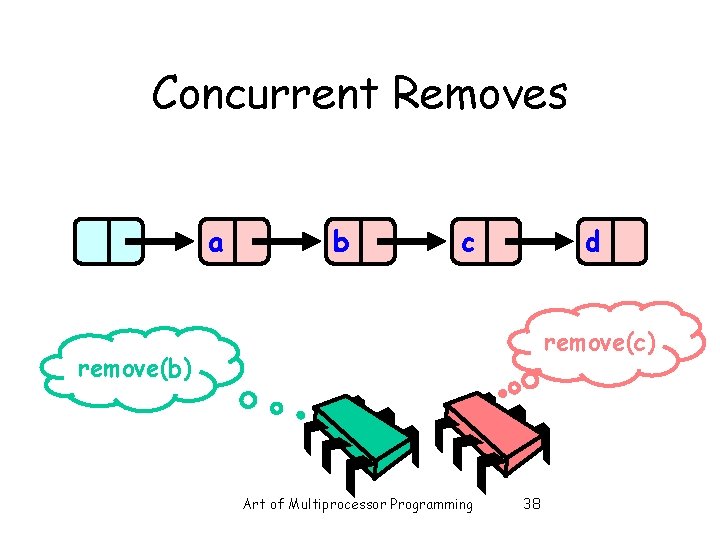 Concurrent Removes

a

b

c

d

remove(b)

remove(c)

Art of Multiprocessor Programming

38